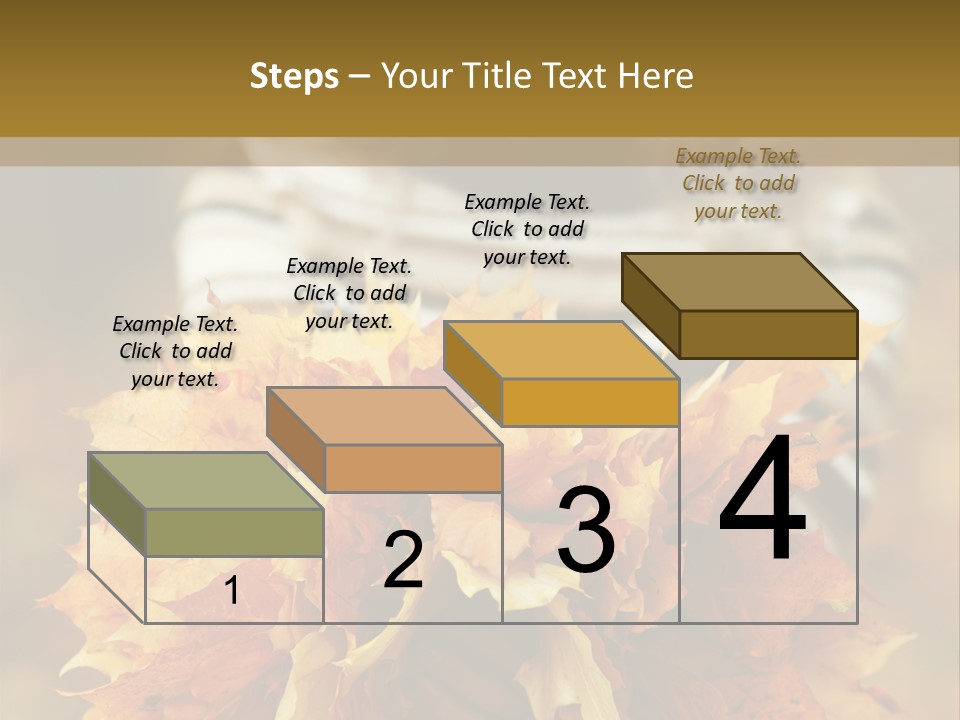 Steps – Your Title Text Here

Example Text. Click to add your text.

Example Text. Click to add your text.

Example Text. Click to add your text.

Example Text. Click to add your text.

1

2

3

4